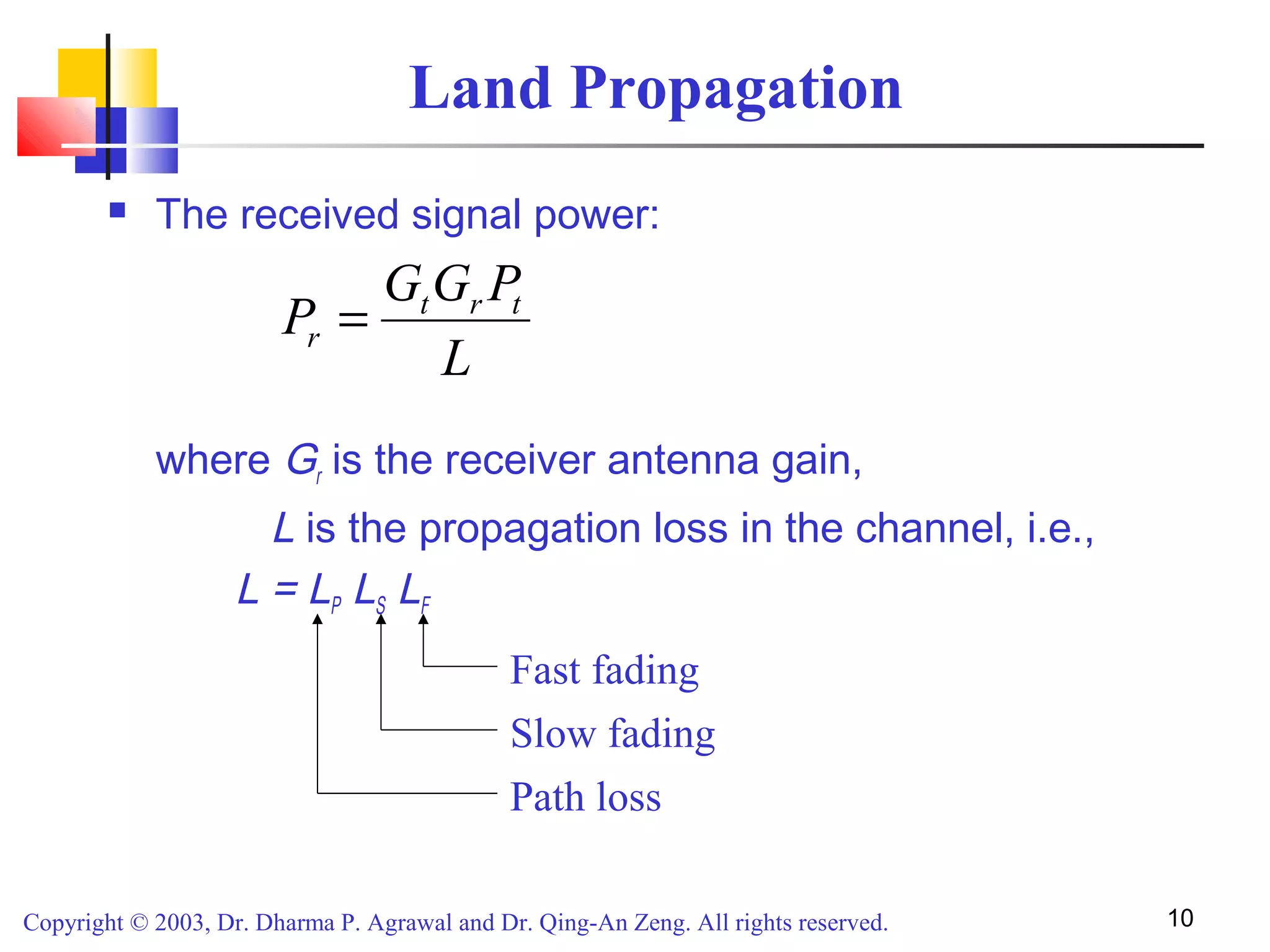 Land Propagation

The received signal power:

$P_r = \frac{G_t G_r P_t}{L}$

where $G_r$ is the receiver antenna gain,

$L$ is the propagation loss in the channel, i.e.,

$L = L_P L_S L_F$

Fast fading

Slow fading

Path loss

Copyright © 2003, Dr. Dharma P. Agrawal and Dr. Qing-An Zeng. All rights reserved.

10